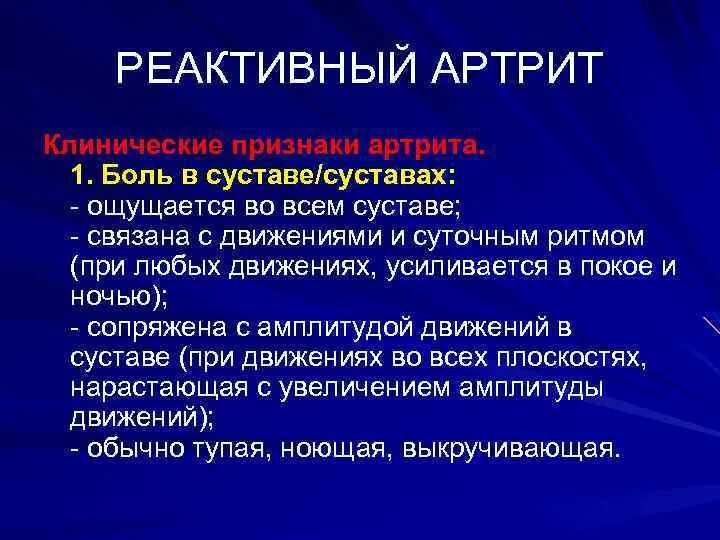 РЕАКТИВНЫЙ АРТРИТ

Клинические признаки артрита.

1. Боль в суставе/суставах:

- ощущается во всем суставе;

- связана с движениями и суточным ритмом (при любых движениях, усиливается в покое и ночью);

- сопряжена с амплитудой движений в суставе (при движениях во всех плоскостях, нарастающая с увеличением амплитуды движений);

- обычно тупая, ноющая, выкручивающая.